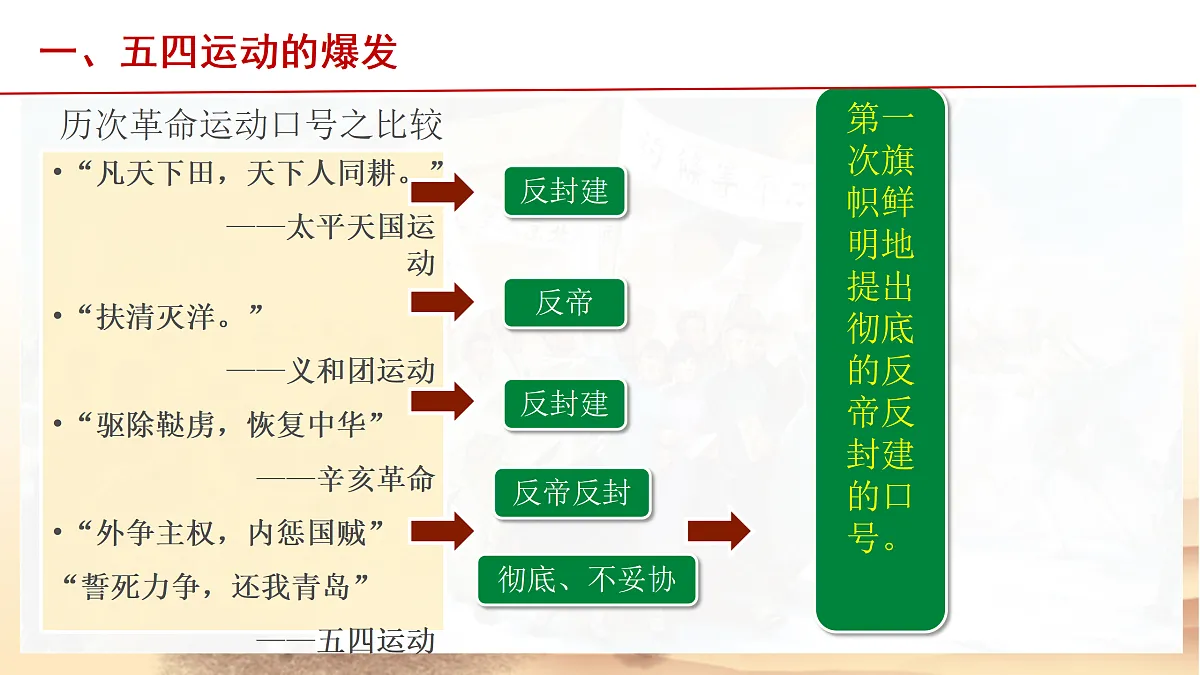 一、五四运动的爆发

历次革命运动口号之比较

•“凡天下田，天下人同耕。”

——太平天国运动

•“扶清灭洋。”

——义和团运动

•“驱除鞑虏，恢复中华”

——辛亥革命

•“外争主权，内惩国贼”

“誓死力争，还我青岛”

——五四运动

反封建

反帝

反封建

反帝反封

彻底、不妥协

第一次旗帜鲜明地提出彻底的反帝反封建的口号。